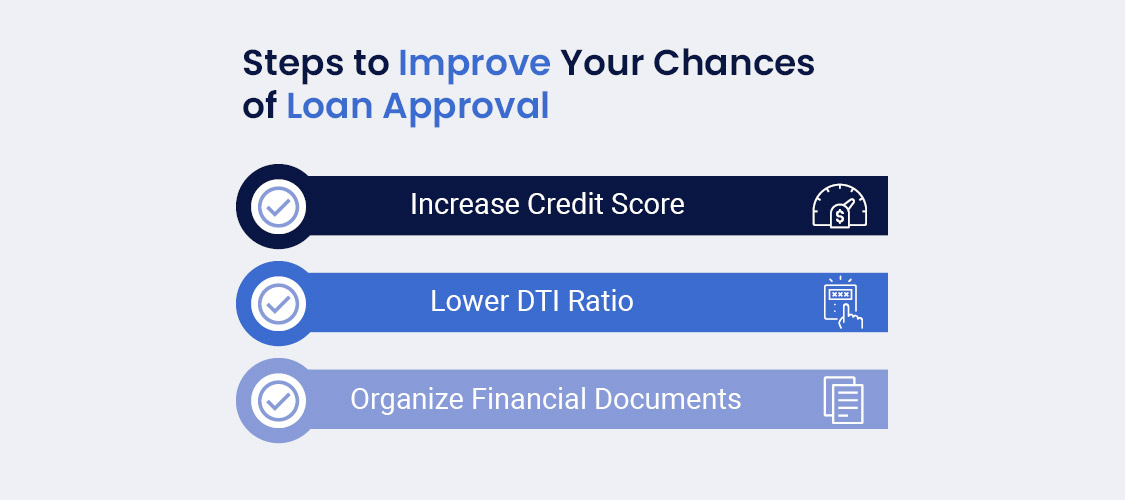 Steps to Improve Your Chances of Loan Approval

Increase Credit Score

Lower DTI Ratio

Organize Financial Documents